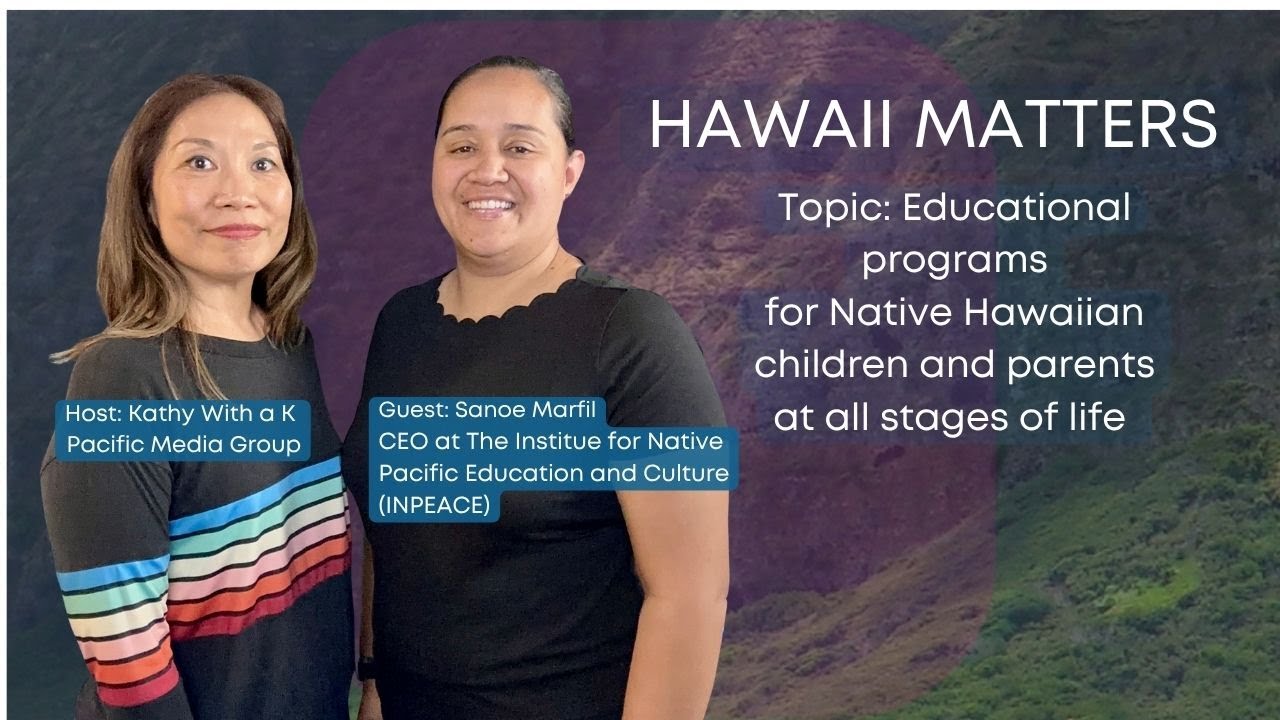 HAWAII MATTERS

Topic: Educational programs for Native Hawaiian children and parents at all stages of life

Host: Kathy With a K
Pacific Media Group

Guest: Sanoe Marfil
CEO at The Institue for Native Pacific Education and Culture (INPEACE)